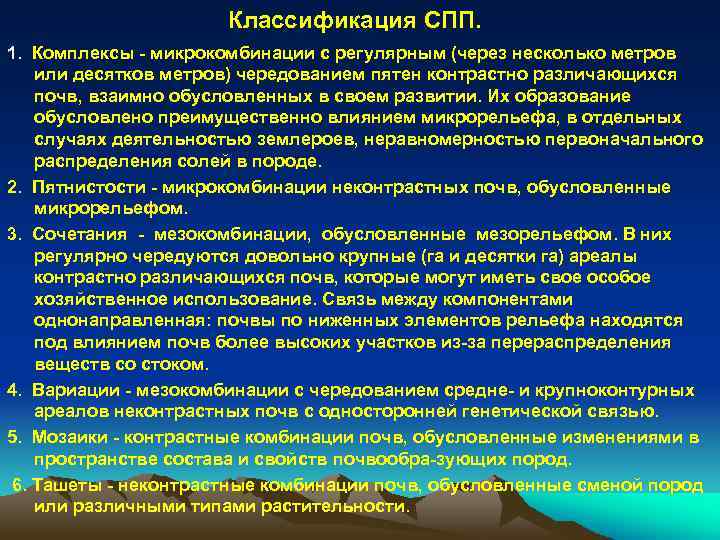 Классификация СПП.

1. Комплексы - микрокомбинации с регулярным (через несколько метров или десятков метров) чередованием пятен контрастно различающихся почв, взаимно обусловленных в своем развитии. Их образование обусловлено преимущественно влиянием микрорельефа, в отдельных случаях деятельностью землероев, неравномерностью первоначального распределения солей в породе.

2. Пятнистости - микрокомбинации неконтрастных почв, обусловленные микрорельефом.

3. Сочетания - мезокомбинации, обусловленные мезорельефом. В них регулярно чередуются довольно крупные (га и десятки га) ареалы контрастно различающихся почв, которые могут иметь свое особое хозяйственное использование. Связь между компонентами однонаправленная: почвы по ниженных элементов рельефа находятся под влиянием почв более высоких участков из-за перераспределения веществ со стоком.

4. Вариации - мезокомбинации с чередованием средне- и крупноконтурных ареалов неконтрастных почв с односторонней генетической связью.

5. Мозаики - контрастные комбинации почв, обусловленные изменениями в пространстве состава и свойств почвообра-зующих пород.

6. Ташеты - неконтрастные комбинации почв, обусловленные сменой пород или различными типами растительности.